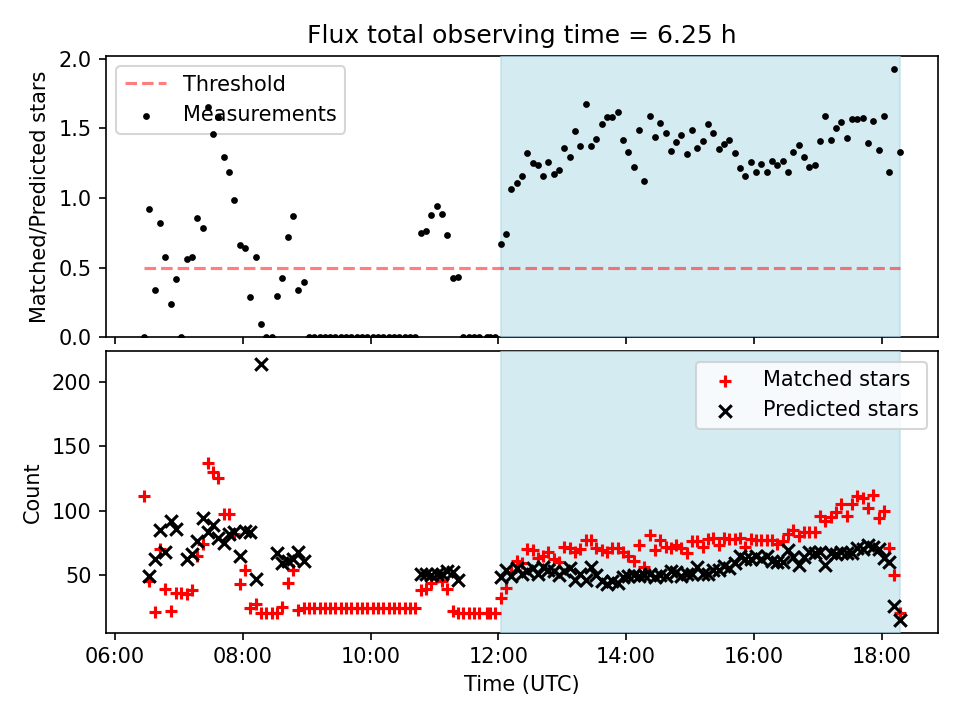 Flux total observing time = 6.25 h

Threshold
Measurements

Matched/Predicted stars

2.0
1.5
1.0
0.5
0.0

Matched stars
Predicted stars

Count

200
150
100
50

06:00
08:00
10:00
12:00
14:00
16:00
18:00

Time (UTC)